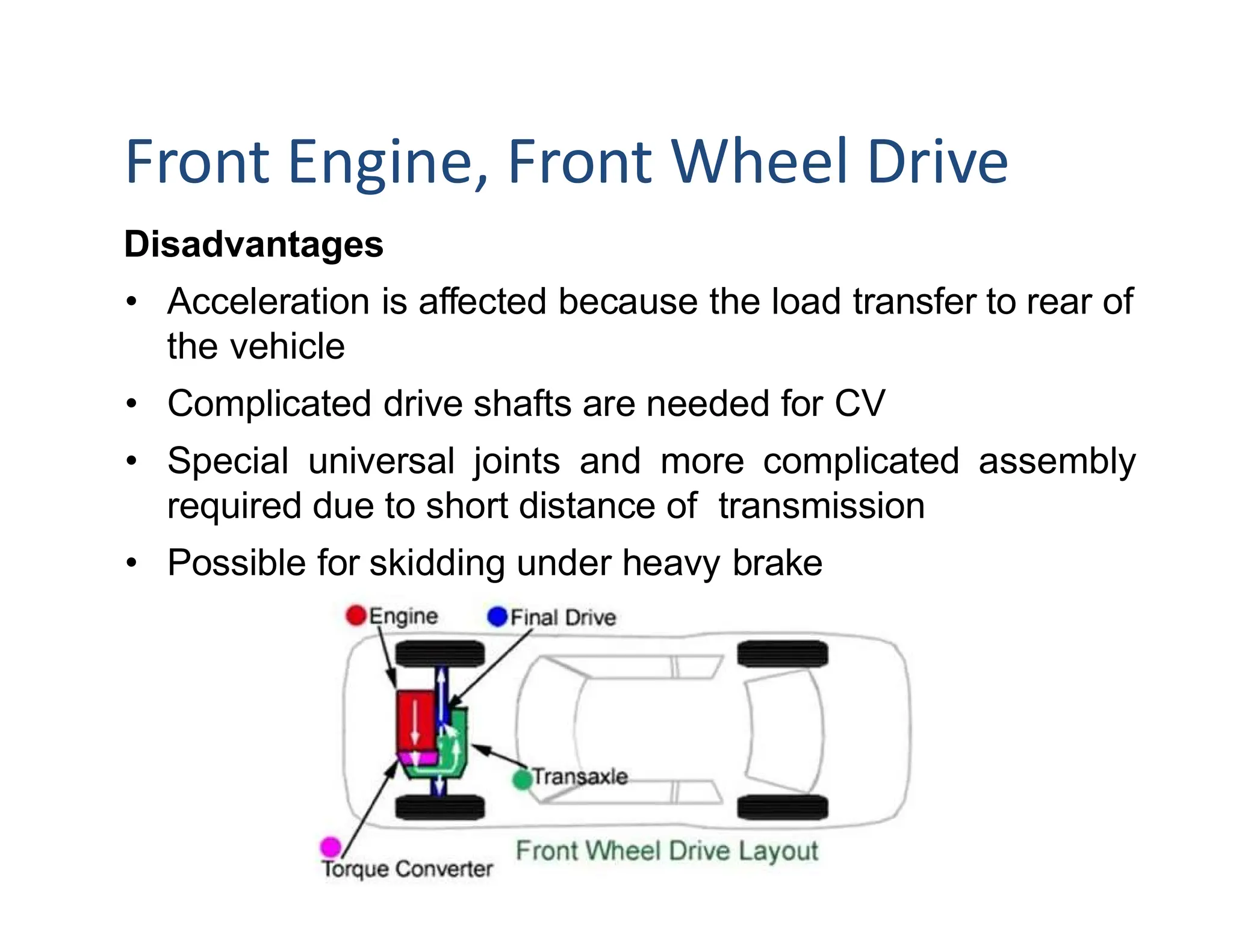 Front Engine, Front Wheel Drive

Disadvantages

• Acceleration is affected because the load transfer to rear of the vehicle

• Complicated drive shafts are needed for CV

• Special universal joints and more complicated assembly required due to short distance of transmission

• Possible for skidding under heavy brake

Engine
Final Drive
Transaxle
Torque Converter
Front Wheel Drive Layout